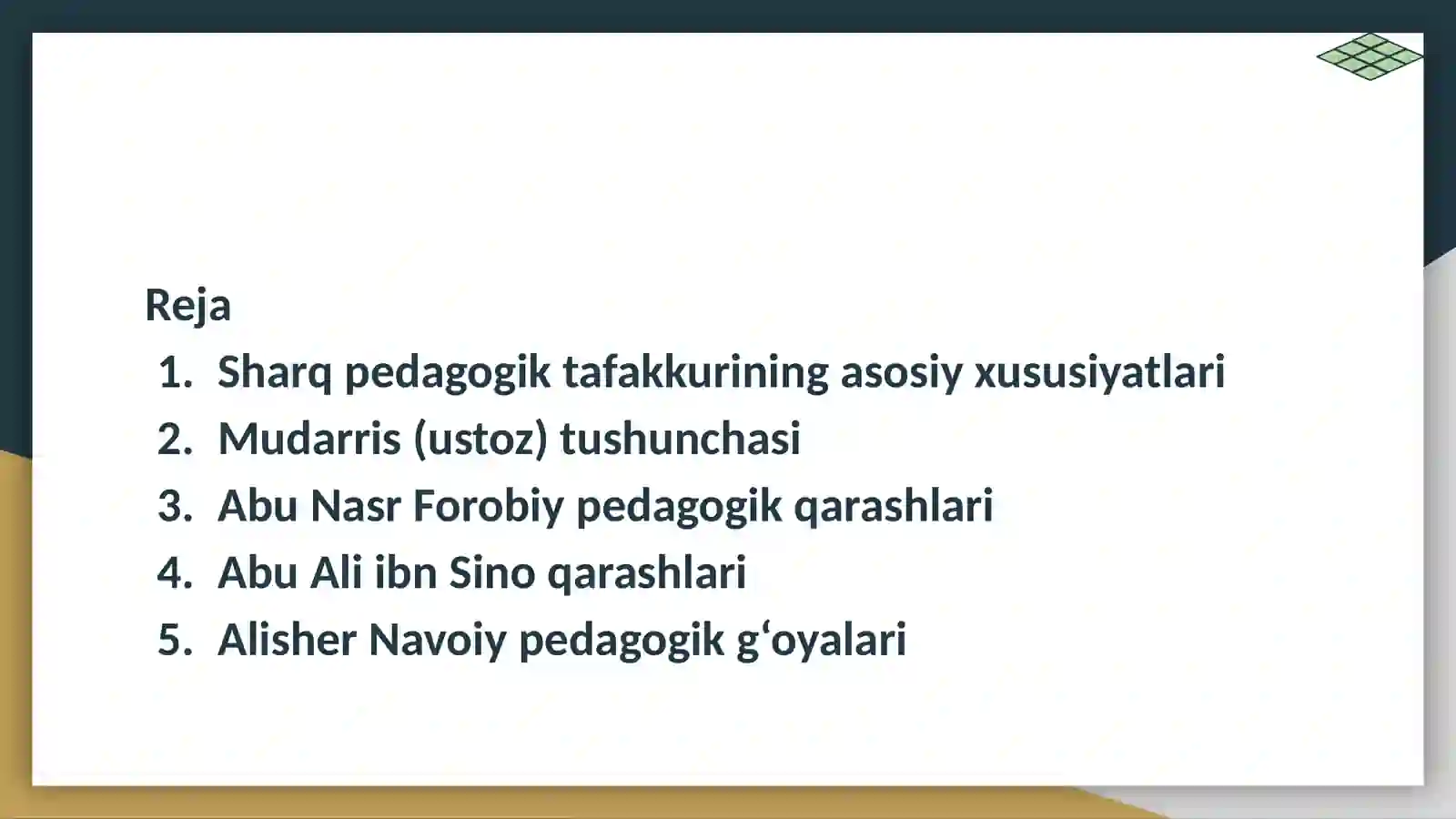 Reja
1. Sharq pedagogik tafakkurining asosiy xususiyatlari
2. Mudarris (ustoz) tushunchasi
3. Abu Nasr Forobiy pedagogik qarashlari
4. Abu Ali ibn Sino qarashlari
5. Alisher Navoiy pedagogik g‘oyalari